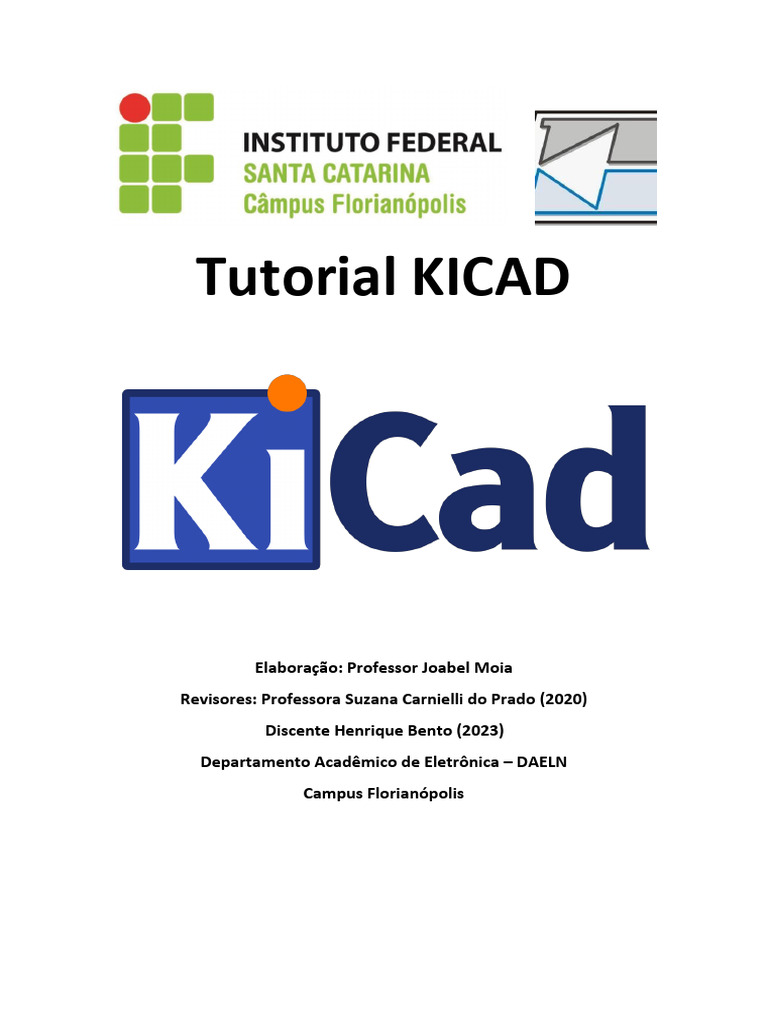 INSTITUTO FEDERAL
SANTA CATARINA
Câmpus Florianópolis

Tutorial KICAD

KiCad

Elaboração: Professor Joabel Moia
Revisores: Professora Suzana Carnielli do Prado (2020)
Discente Henrique Bento (2023)
Departamento Acadêmico de Eletrônica – DAELN
Campus Florianópolis